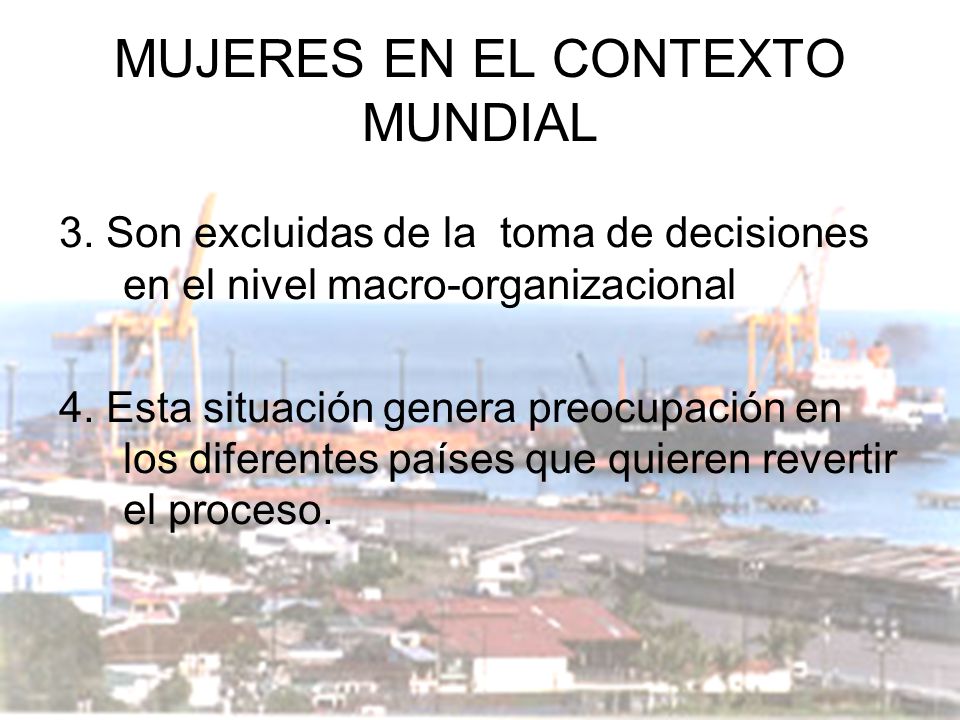 MUJERES EN EL CONTEXTO MUNDIAL

3. Son excluidas de la toma de decisiones en el nivel macro-organizacional

4. Esta situación genera preocupación en los diferentes países que quieren revertir el proceso.